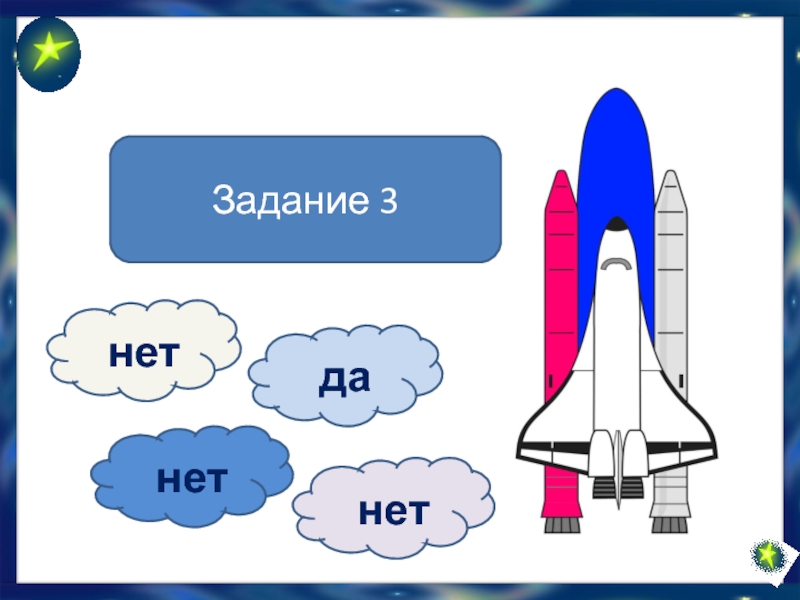 Задание 3

нет

да

нет

нет